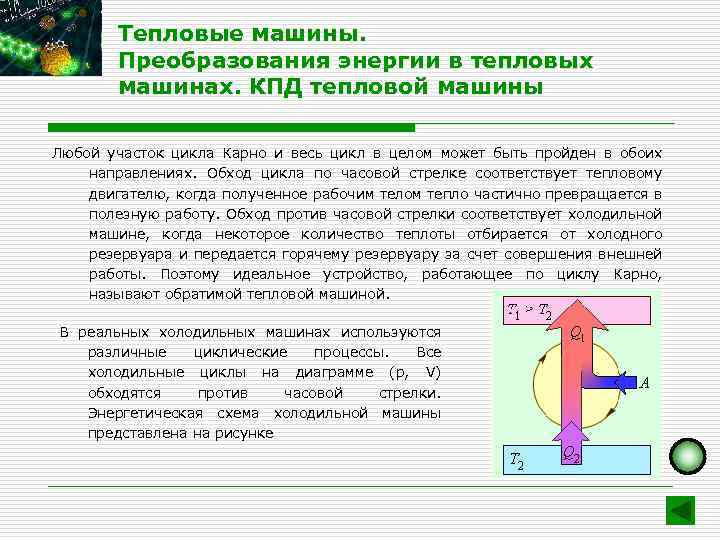 Тепловые машины.
Преобразования энергии в тепловых машинах. КПД тепловой машины

Любой участок цикла Карно и весь цикл в целом может быть пройден в обоих направлениях. Обход цикла по часовой стрелке соответствует тепловому двигателю, когда полученное рабочим телом тепло частично превращается в полезную работу. Обход против часовой стрелки соответствует холодильной машине, когда некоторое количество теплоты отбирается от холодного резервуара и передается горячему резервуару за счет совершения внешней работы. Поэтому идеальное устройство, работающее по циклу Карно, называют обратимой тепловой машиной.

В реальных холодильных машинах используются различные циклические процессы. Все холодильные циклы на диаграмме (p, V) обходятся против часовой стрелки. Энергетическая схема холодильной машины представлена на рисунке

$T_1 > T_2$
$Q_1$
$A$
$Q_2$
$T_2$